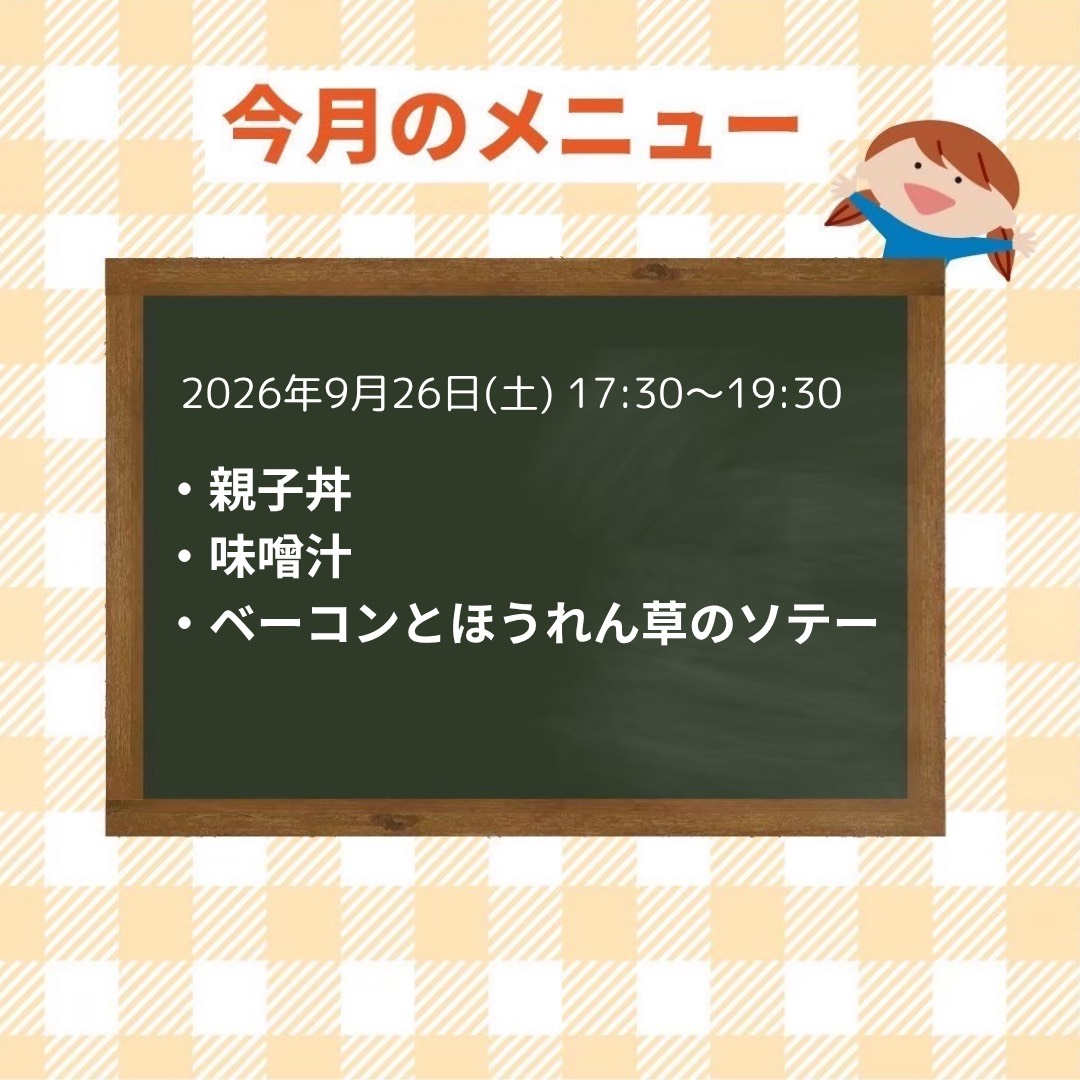 今月のメニュー

2026年9月26日(土) 17:30〜19:30

• 親子丼
• 味噌汁
• ベーコンとほうれん草のソテー